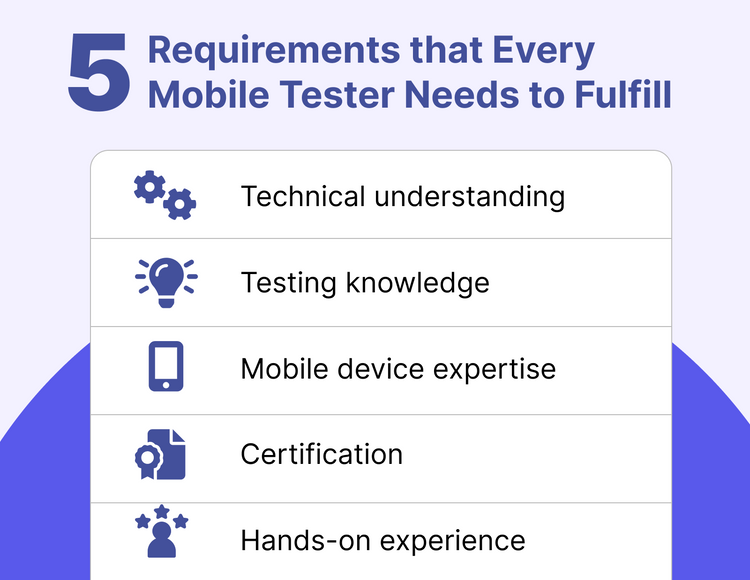 5 Requirements that Every Mobile Tester Needs to Fulfill

Technical understanding

Testing knowledge

Mobile device expertise

Certification

Hands-on experience